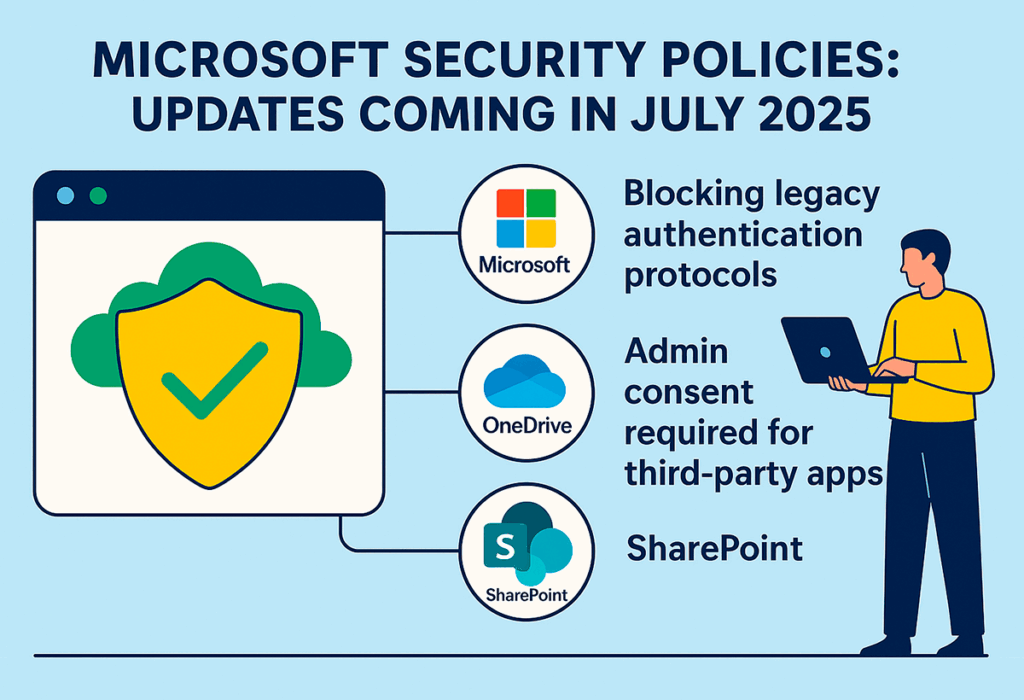 MICROSOFT SECURITY POLICIES: UPDATES COMING IN JULY 2025

Microsoft

Blocking legacy authentication protocols

OneDrive

Admin consent required for third-party apps

S

SharePoint

SharePoint